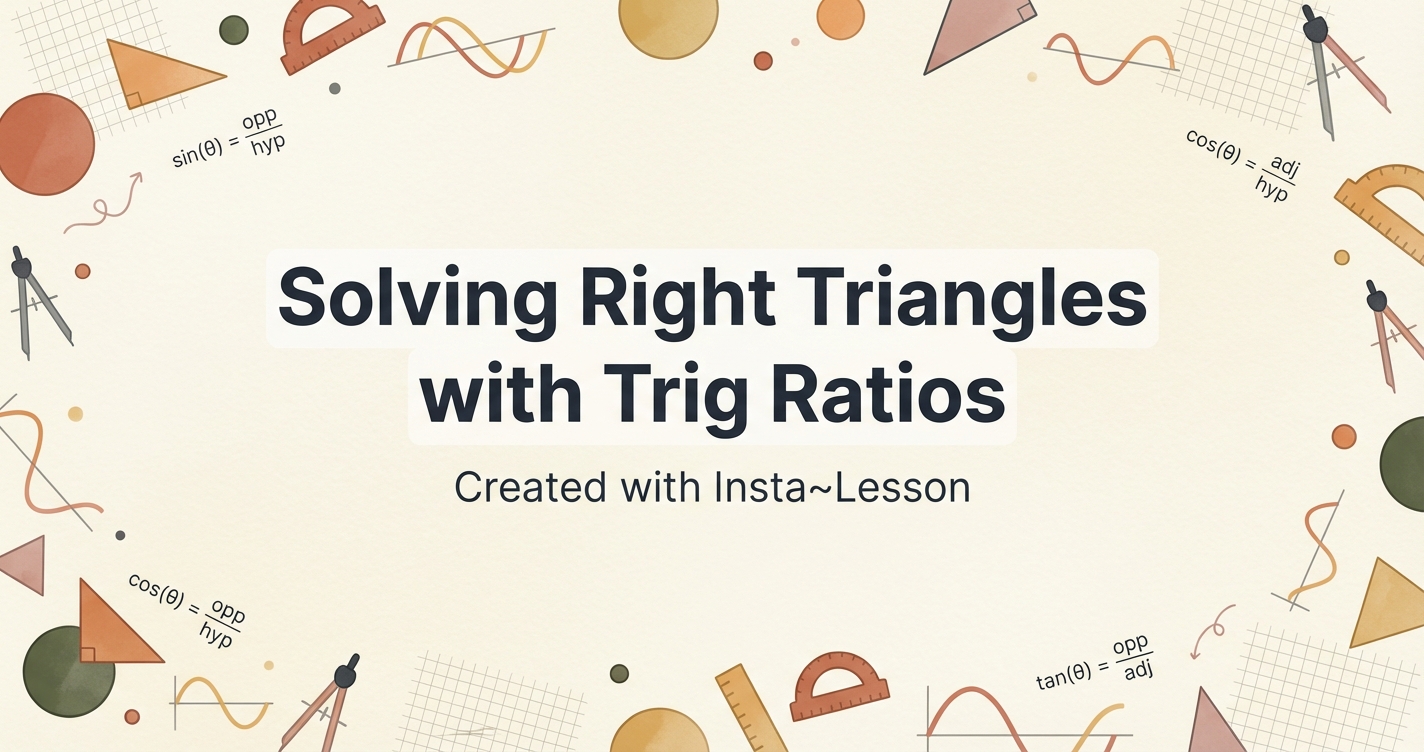 $\sin(\theta) = \frac{opp}{hyp}$

$\cos(\theta) = \frac{adj}{hyp}$

Solving Right Triangles with Trig Ratios

Created with Insta~Lesson

$\cos(\theta) = \frac{opp}{hyp}$

$\tan(\theta) = \frac{opp}{adj}$